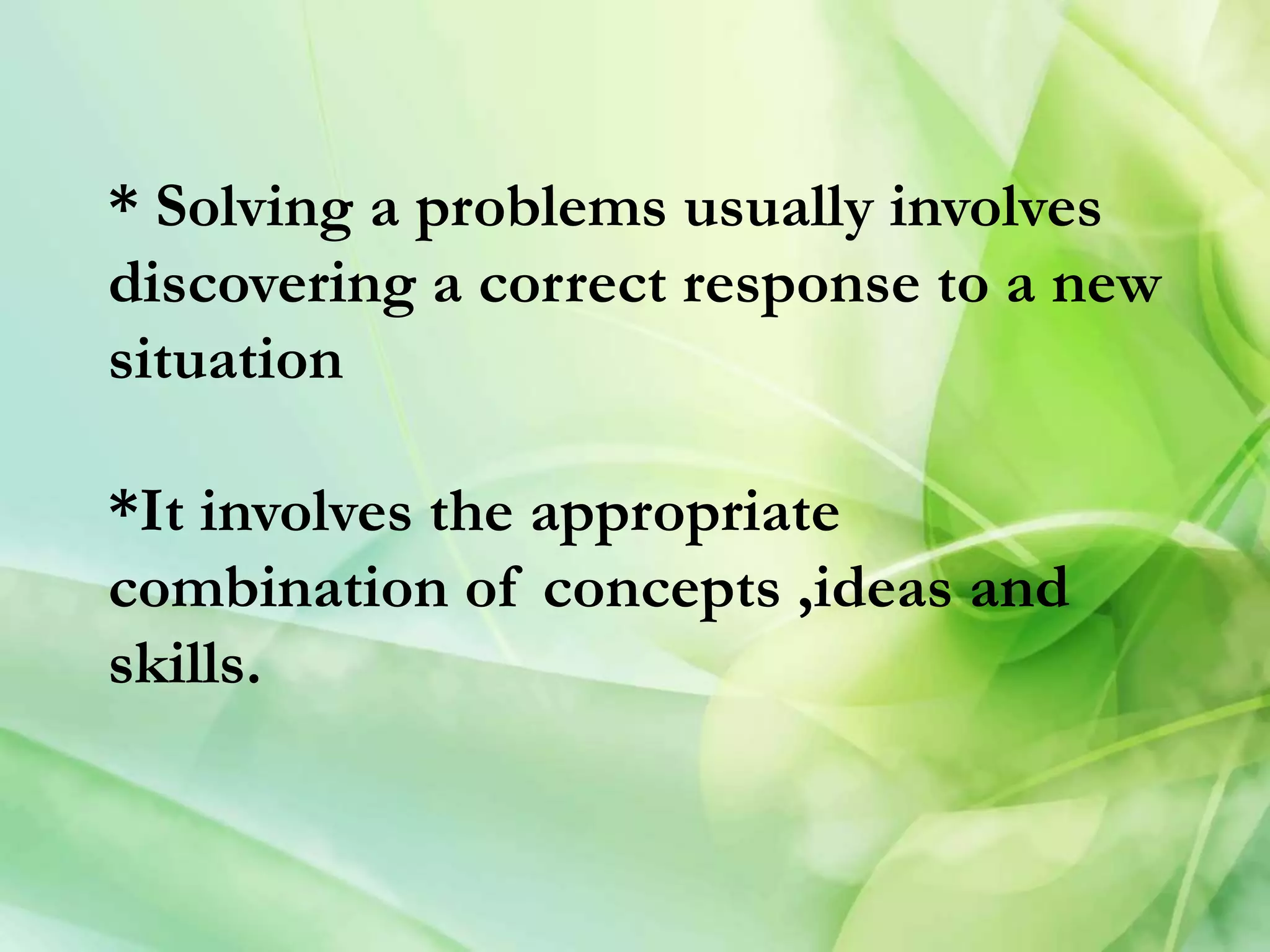 * Solving a problems usually involves discovering a correct response to a new situation

*It involves the appropriate combination of concepts ,ideas and skills.